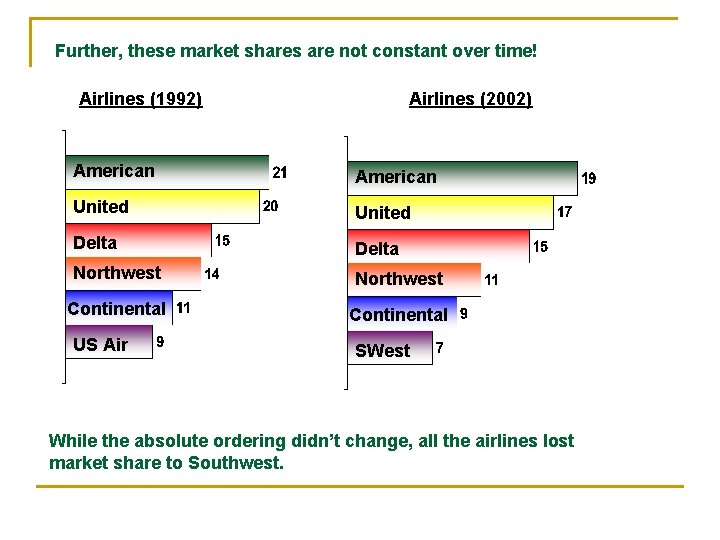 Further, these market shares are not constant over time!

Airlines (1992)

American 21
United 20
Delta 15
Northwest 14
Continental 11
US Air 9

Airlines (2002)

American 19
United 17
Delta 15
Northwest 11
Continental 9
SWest 7

While the absolute ordering didn't change, all the airlines lost market share to Southwest.